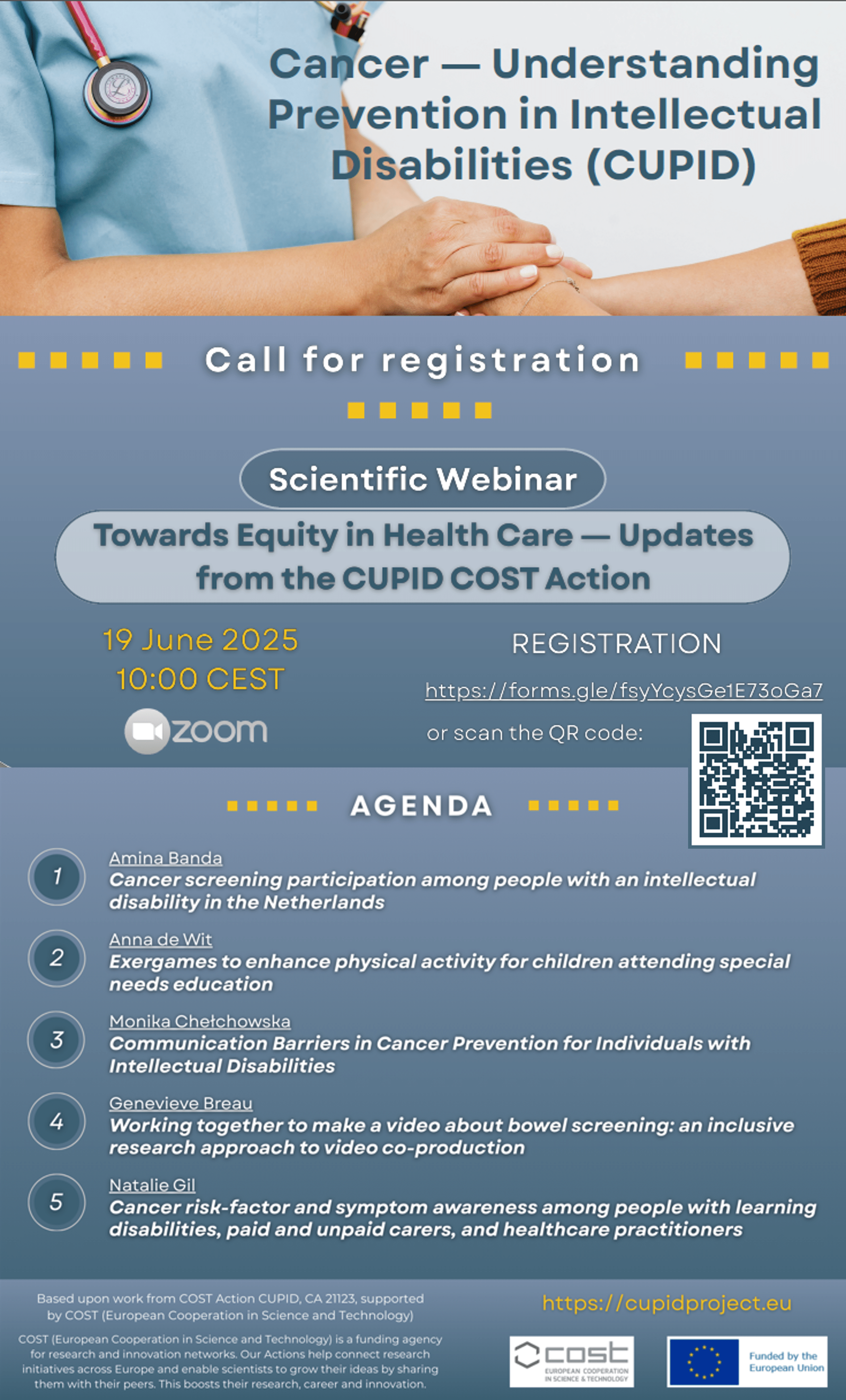 Cancer — Understanding Prevention in Intellectual Disabilities (CUPID)

Call for registration

Scientific Webinar

Towards Equity in Health Care — Updates from the CUPID COST Action

19 June 2025
10:00 CEST

zoom

REGISTRATION

https://forms.gle/fsyYcysGe1E73oGa7

or scan the QR code:

AGENDA

1 Amina Banda
Cancer screening participation among people with an intellectual disability in the Netherlands

2 Anna de Wit
Exergames to enhance physical activity for children attending special needs education

3 Monika Chełchowska
Communication Barriers in Cancer Prevention for Individuals with Intellectual Disabilities

4 Genevieve Breau
Working together to make a video about bowel screening: an inclusive research approach to video co-production

5 Natalie Gil
Cancer risk-factor and symptom awareness among people with learning disabilities, paid and unpaid carers, and healthcare practitioners

Based upon work from COST Action CUPID, CA 21123, supported by COST (European Cooperation in Science and Technology)

COST (European Cooperation in Science and Technology) is a funding agency for research and innovation networks. Our Actions help connect research initiatives across Europe and enable scientists to grow their ideas by sharing them with their peers. This boosts their research, career and innovation.

https://cupidproject.eu

cost
EUROPEAN COOPERATION IN SCIENCE & TECHNOLOGY

Funded by the European Union